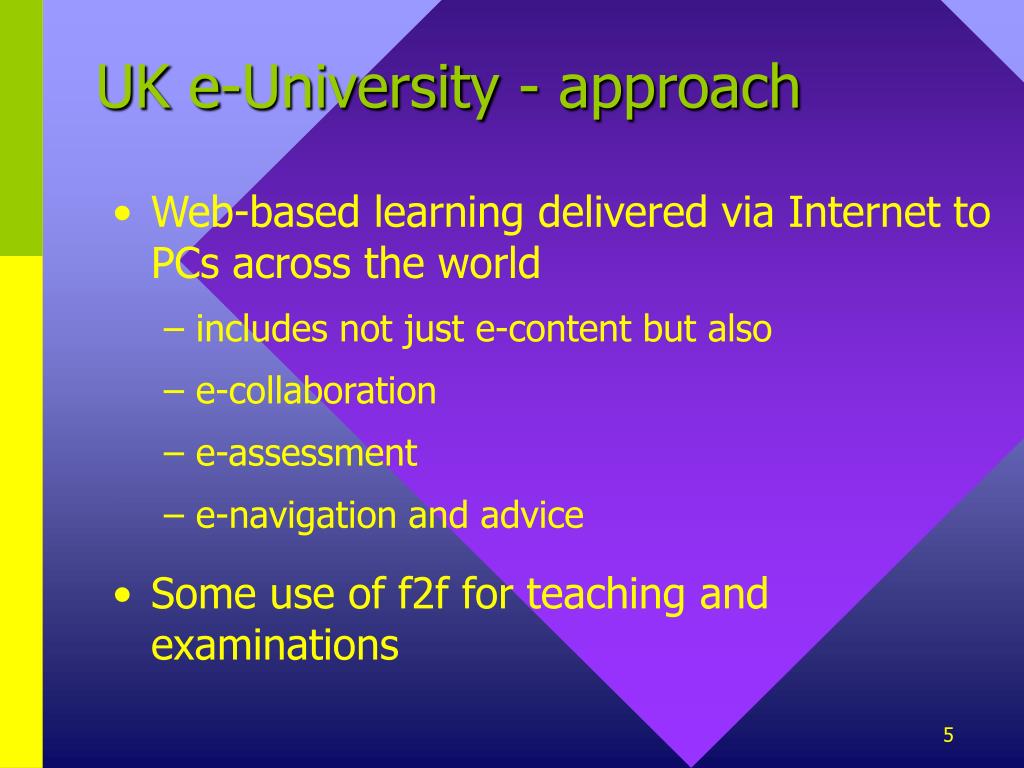 UK e-University - approach

• Web-based learning delivered via Internet to PCs across the world
– includes not just e-content but also
– e-collaboration
– e-assessment
– e-navigation and advice

• Some use of f2f for teaching and examinations

5